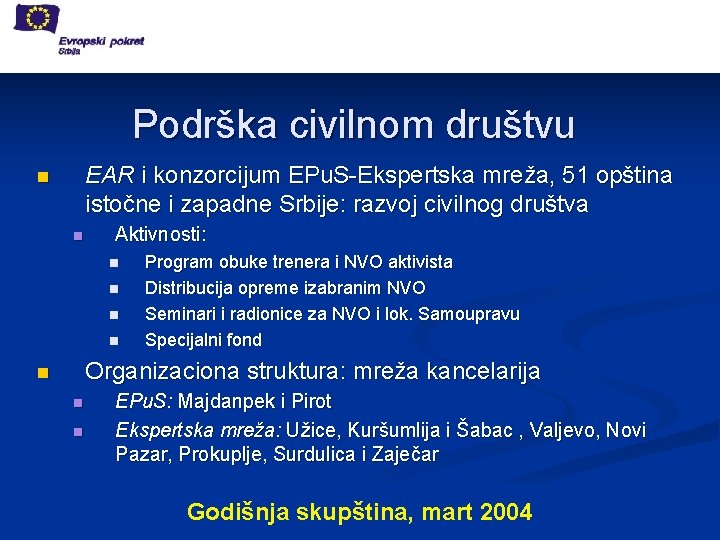 Evropski pokret
Srbija

Podrška civilnom društvu

EAR i konzorcijum EPuS-Ekspertska mreža, 51 opština istočne i zapadne Srbije: razvoj civilnog društva

Aktivnosti:

Program obuke trenera i NVO aktivista

Distribucija opreme izabranim NVO

Seminari i radionice za NVO i lok. Samoupravu

Specijalni fond

Organizaciona struktura: mreža kancelarija

EPuS: Majdanpek i Pirot

Ekspertska mreža: Užice, Kuršumlija i Šabac , Valjevo, Novi Pazar, Prokuplje, Surdulica i Zaječar

Godišnja skupština, mart 2004